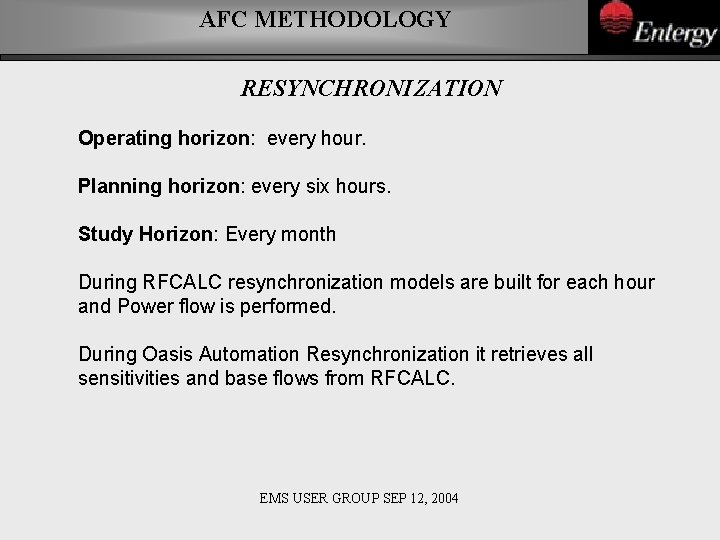 AFC METHODOLOGY

Entergy

RESYNCHRONIZATION

Operating horizon: every hour.

Planning horizon: every six hours.

Study Horizon: Every month

During RFCALC resynchronization models are built for each hour and Power flow is performed.

During Oasis Automation Resynchronization it retrieves all sensitivities and base flows from RFCALC.

EMS USER GROUP SEP 12, 2004